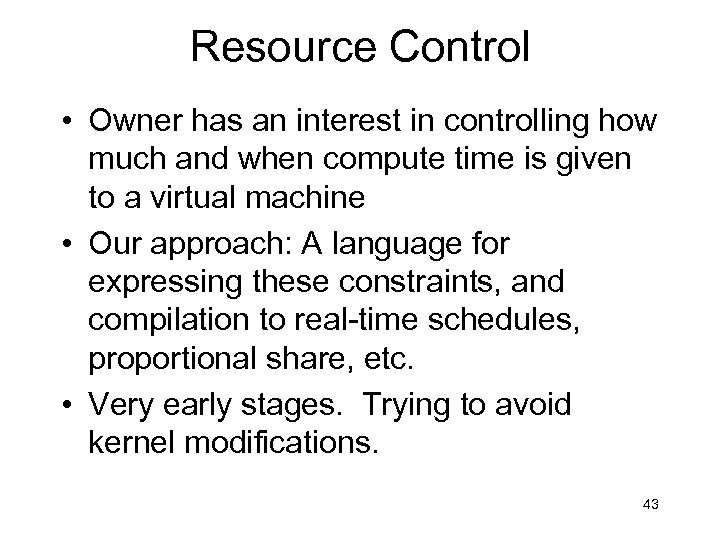 Resource Control

• Owner has an interest in controlling how much and when compute time is given to a virtual machine

• Our approach: A language for expressing these constraints, and compilation to real-time schedules, proportional share, etc.

• Very early stages. Trying to avoid kernel modifications.

43